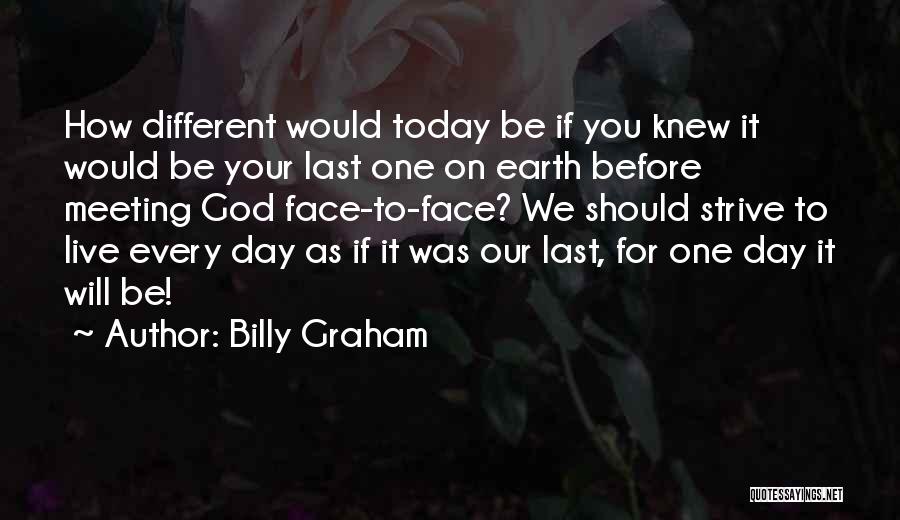 How different would today be if you knew it would be your last one on earth before meeting God face-to-face? We should strive to live every day as if it was our last, for one day it will be!

~ Author: Billy Graham

QUOTESSAYINGS.NET